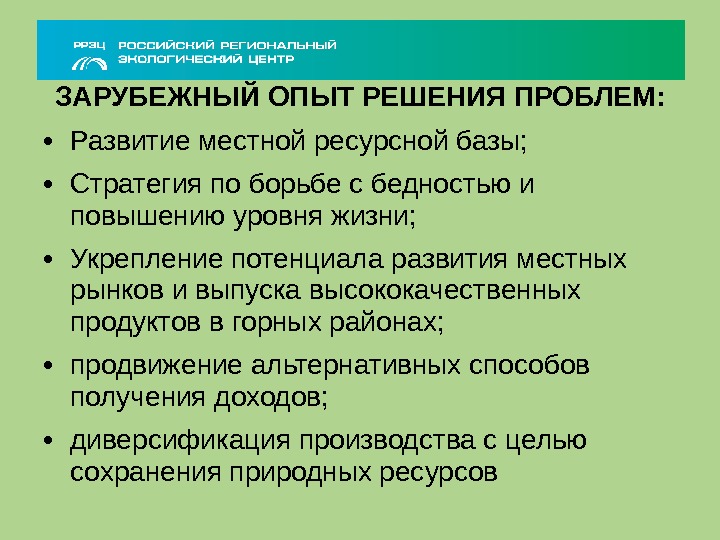 РРЭЦ РОССИЙСКИЙ РЕГИОНАЛЬНЫЙ ЭКОЛОГИЧЕСКИЙ ЦЕНТР

ЗАРУБЕЖНЫЙ ОПЫТ РЕШЕНИЯ ПРОБЛЕМ:

• Развитие местной ресурсной базы;

• Стратегия по борьбе с бедностью и повышению уровня жизни;

• Укрепление потенциала развития местных рынков и выпуска высококачественных продуктов в горных районах;

• продвижение альтернативных способов получения доходов;

• диверсификация производства с целью сохранения природных ресурсов